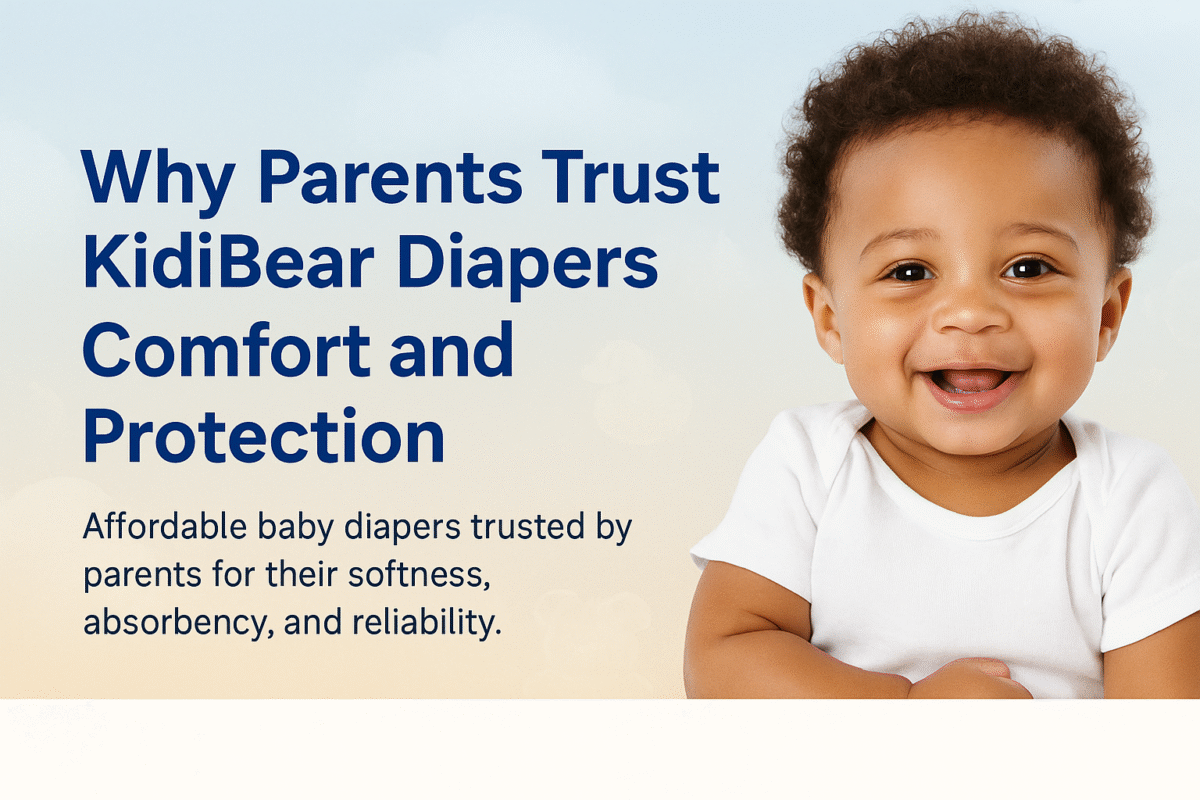 Why Parents Trust KidiBear Diapers Comfort and Protection

Affordable baby diapers trusted by parents for their softness, absorbency, and reliability.